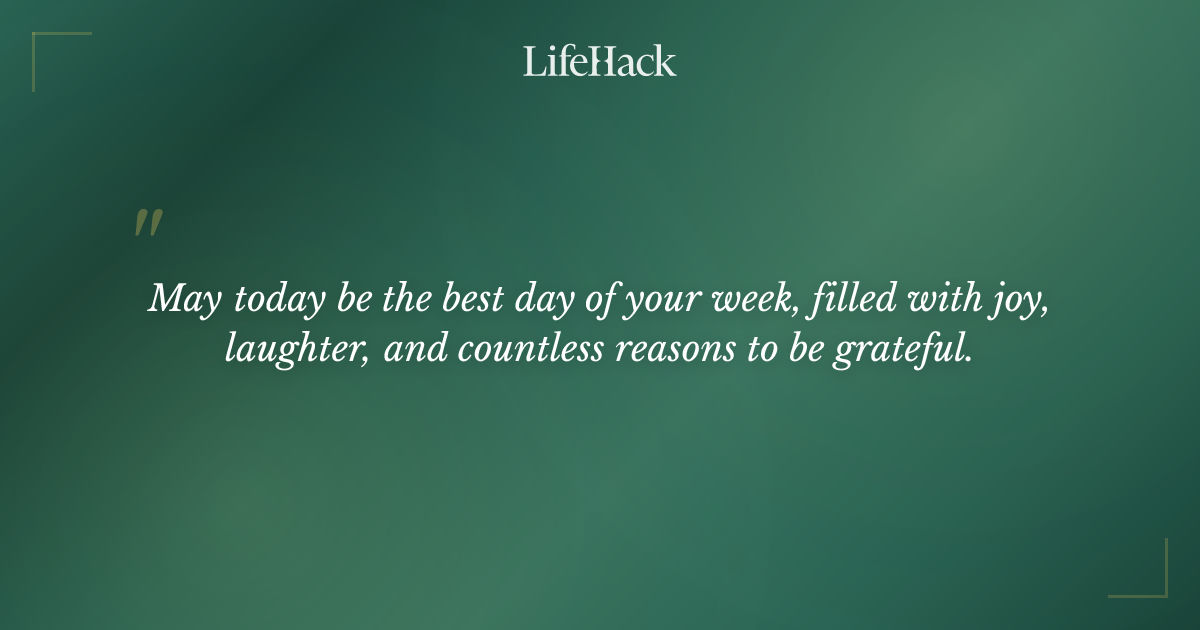 LifeHack

"

May today be the best day of your week, filled with joy, laughter, and countless reasons to be grateful.